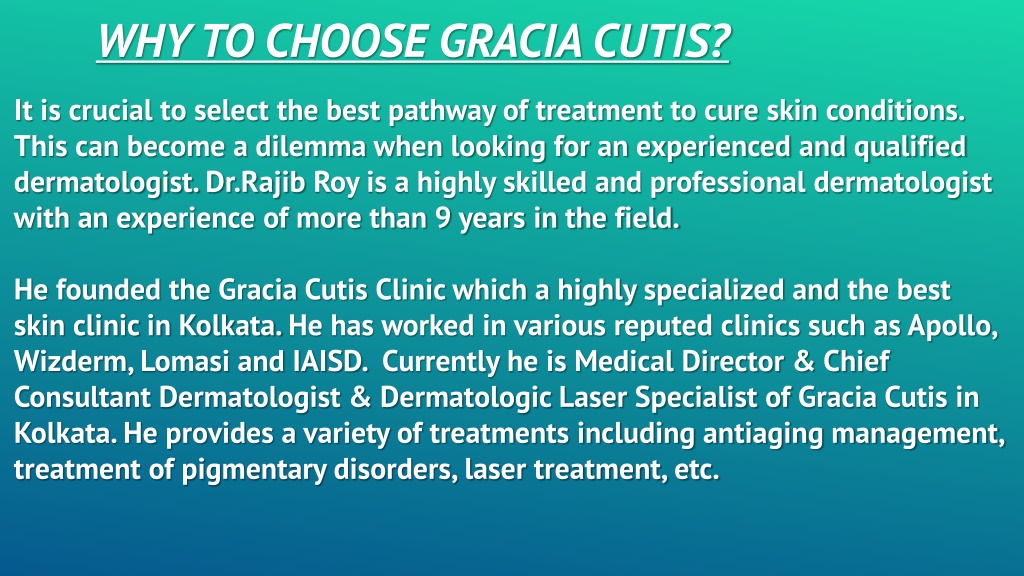 WHY TO CHOOSE GRACIA CUTIS?

It is crucial to select the best pathway of treatment to cure skin conditions. This can become a dilemma when looking for an experienced and qualified dermatologist. Dr.Rajib Roy is a highly skilled and professional dermatologist with an experience of more than 9 years in the field.

He founded the Gracia Cutis Clinic which a highly specialized and the best skin clinic in Kolkata. He has worked in various reputed clinics such as Apollo, Wizderm, Lomasi and IAISD. Currently he is Medical Director & Chief Consultant Dermatologist & Dermatologic Laser Specialist of Gracia Cutis in Kolkata. He provides a variety of treatments including antiaging management, treatment of pigmentary disorders, laser treatment, etc.